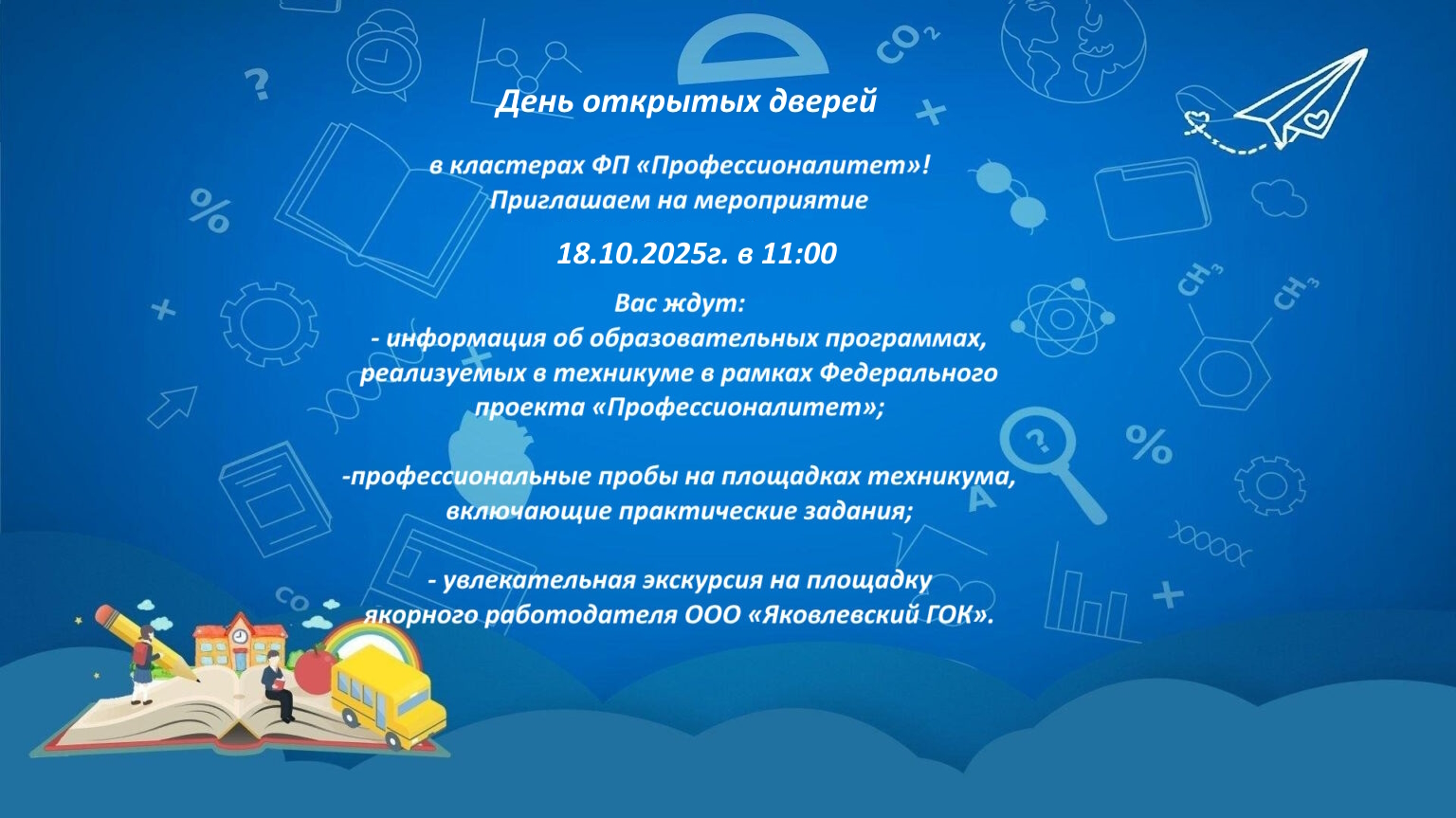 День открытых дверей

в кластерах ФП «Профессионалитет»!
Приглашаем на мероприятие

18.10.2025г. в 11:00

Вас ждут:
- информация об образовательных программах, реализуемых в техникуме в рамках Федерального проекта «Профессионалитет»;

-профессиональные пробы на площадках техникума, включающие практические задания;

- увлекательная экскурсия на площадку якорного работодателя ООО «Яковлевский ГОК».